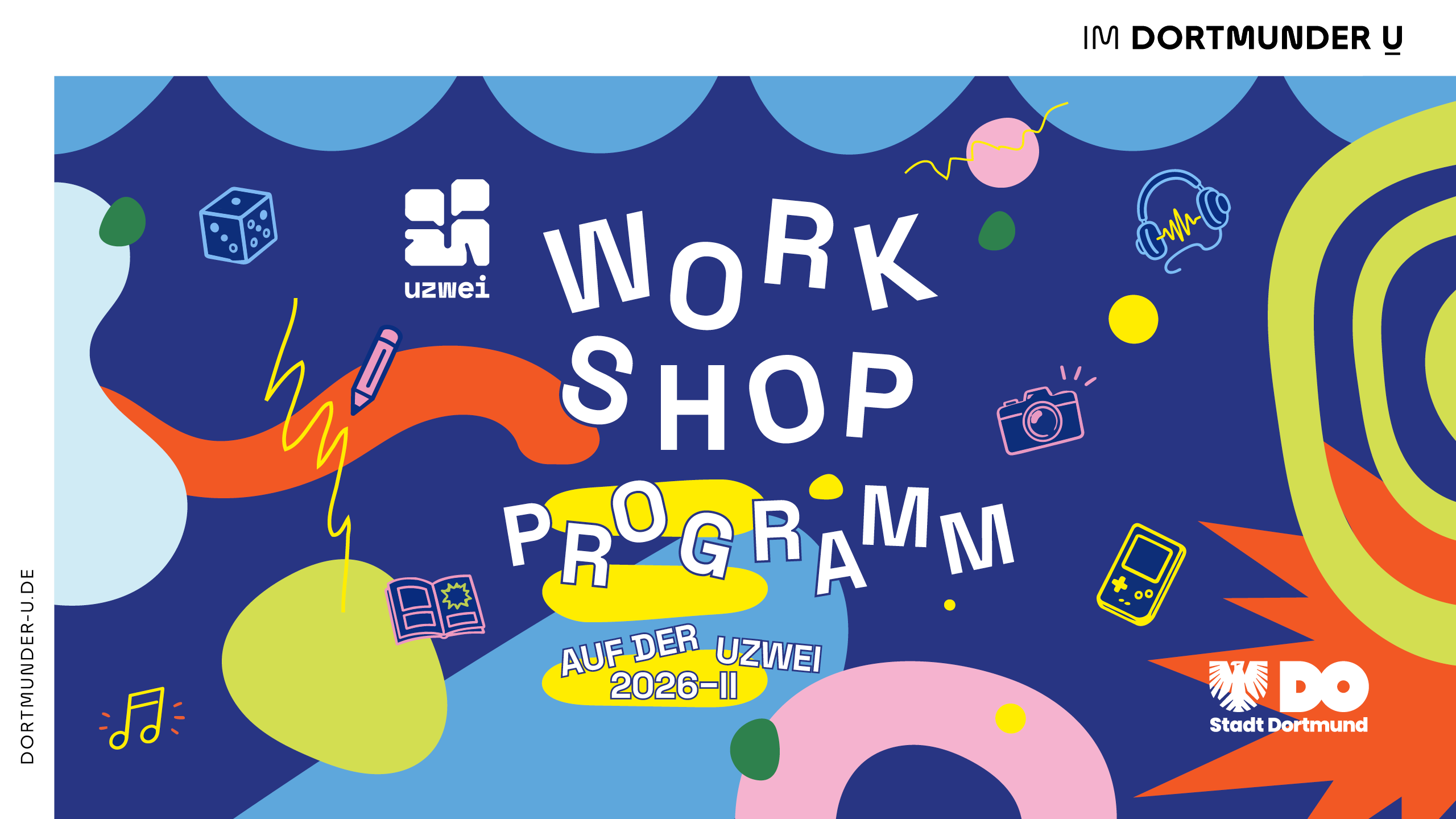 IM DORTMUNDER U

uzwei

WORK
SHOP
PROGRAMM

AUF DER UZWEI
2026-II

DO
Stadt Dortmund

DORTMUNDER-U.DE